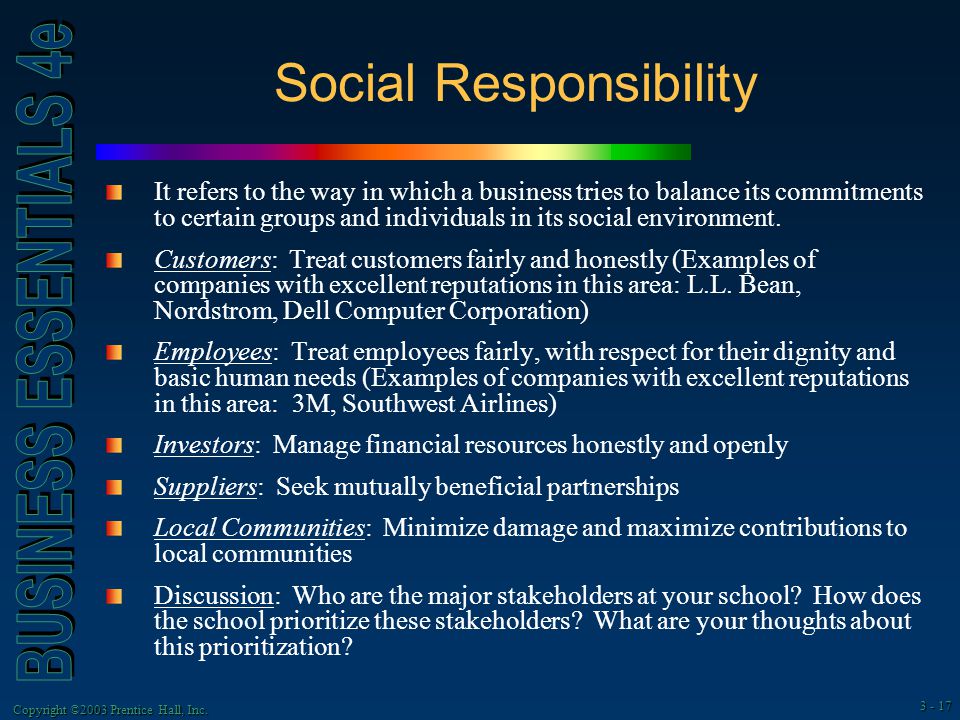 BUSINESS ESSENTIALS 4e

Social Responsibility

It refers to the way in which a business tries to balance its commitments to certain groups and individuals in its social environment.

Customers: Treat customers fairly and honestly (Examples of companies with excellent reputations in this area: L.L. Bean, Nordstrom, Dell Computer Corporation)

Employees: Treat employees fairly, with respect for their dignity and basic human needs (Examples of companies with excellent reputations in this area: 3M, Southwest Airlines)

Investors: Manage financial resources honestly and openly

Suppliers: Seek mutually beneficial partnerships

Local Communities: Minimize damage and maximize contributions to local communities

Discussion: Who are the major stakeholders at your school? How does the school prioritize these stakeholders? What are your thoughts about this prioritization?

Copyright ©2003 Prentice Hall, Inc.

3 - 17